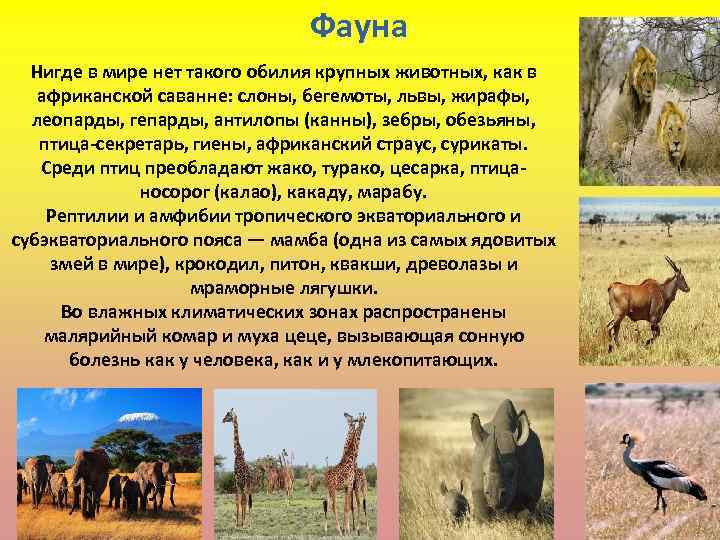 Фауна

Нигде в мире нет такого обилия крупных животных, как в африканской саванне: слоны, бегемоты, львы, жирафы, леопарды, гепарды, антилопы (канны), зебры, обезьяны, птица-секретарь, гиены, африканский страус, сурикаты. Среди птиц преобладают жако, турако, цесарка, птица-носорог (калао), какаду, марабу.
Рептилии и амфибии тропического экваториального и субэкваториального пояса — мамба (одна из самых ядовитых змей в мире), крокодил, питон, квакши, древолазы и мраморные лягушки.
Во влажных климатических зонах распространены малярийный комар и муха цеце, вызывающая сонную болезнь как у человека, как и у млекопитающих.